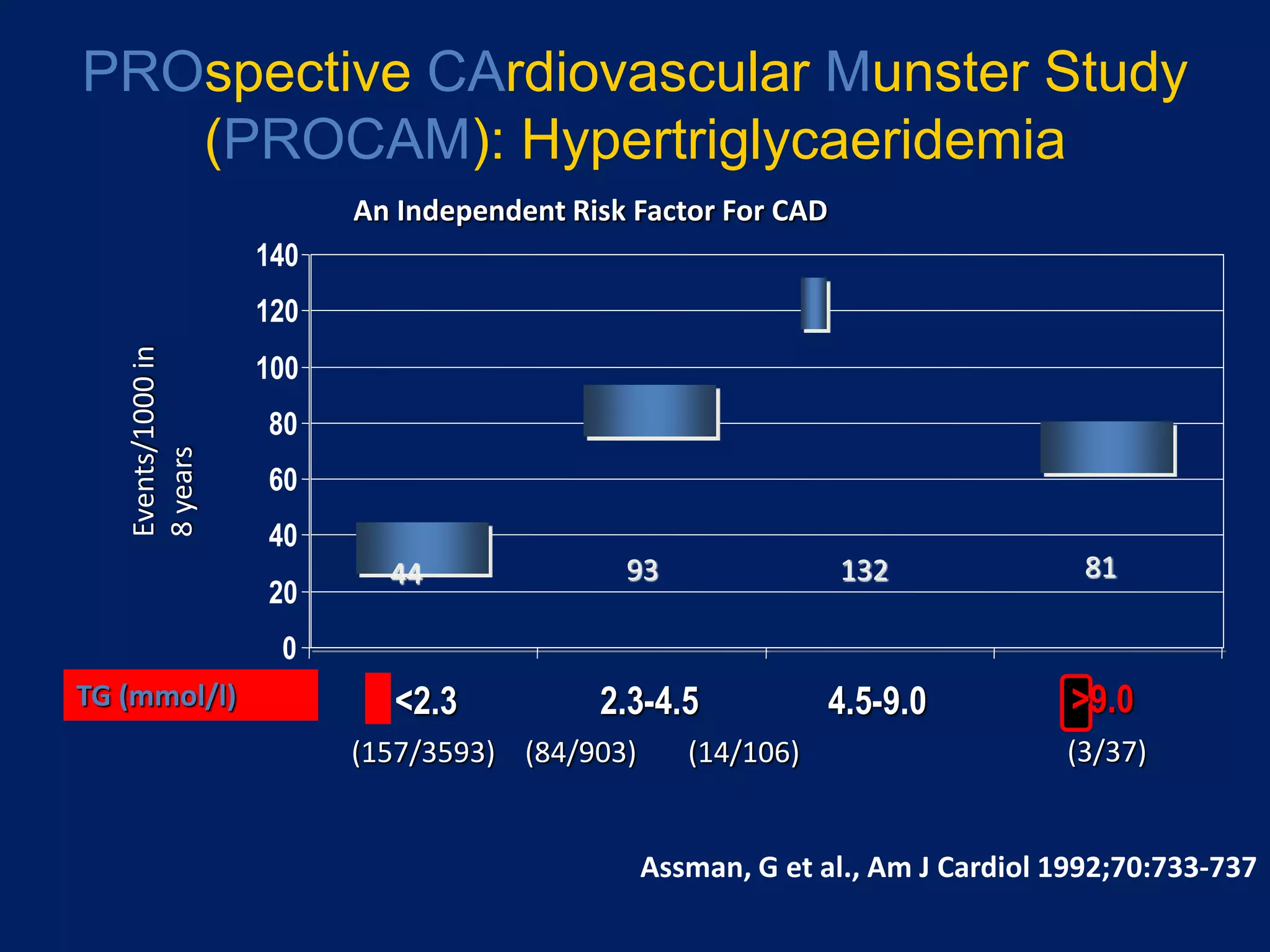 PROspective CArdiovascular Munster Study (PROCAM): Hypertriglycaeridemia

An Independent Risk Factor For CAD

Events/1000 in 8 years

140
120
100
80
60
40
20
0

44
93
132
81

TG (mmol/l)

<2.3
2.3-4.5
4.5-9.0
>9.0

(157/3593)
(84/903)
(14/106)
(3/37)

Assman, G et al., Am J Cardiol 1992;70:733-737